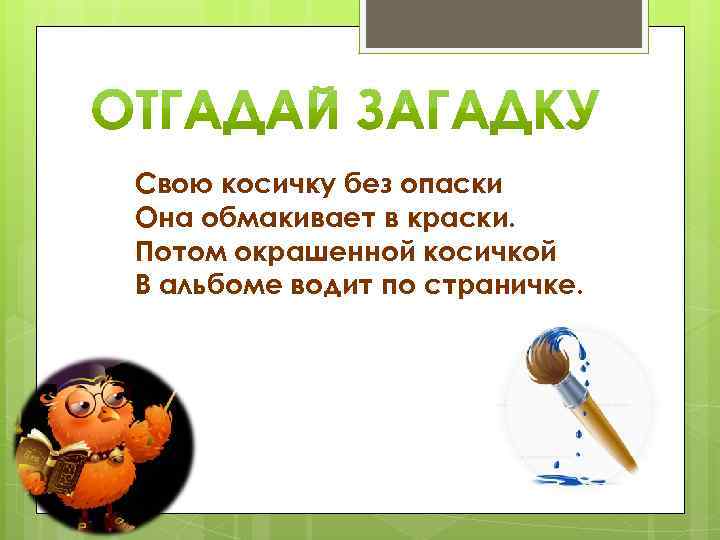 ОТГАДАЙ ЗАГАДКУ

Свою косичку без опаски
Она обмакивает в краски.
Потом окрашенной косичкой
В альбоме водит по страничке.